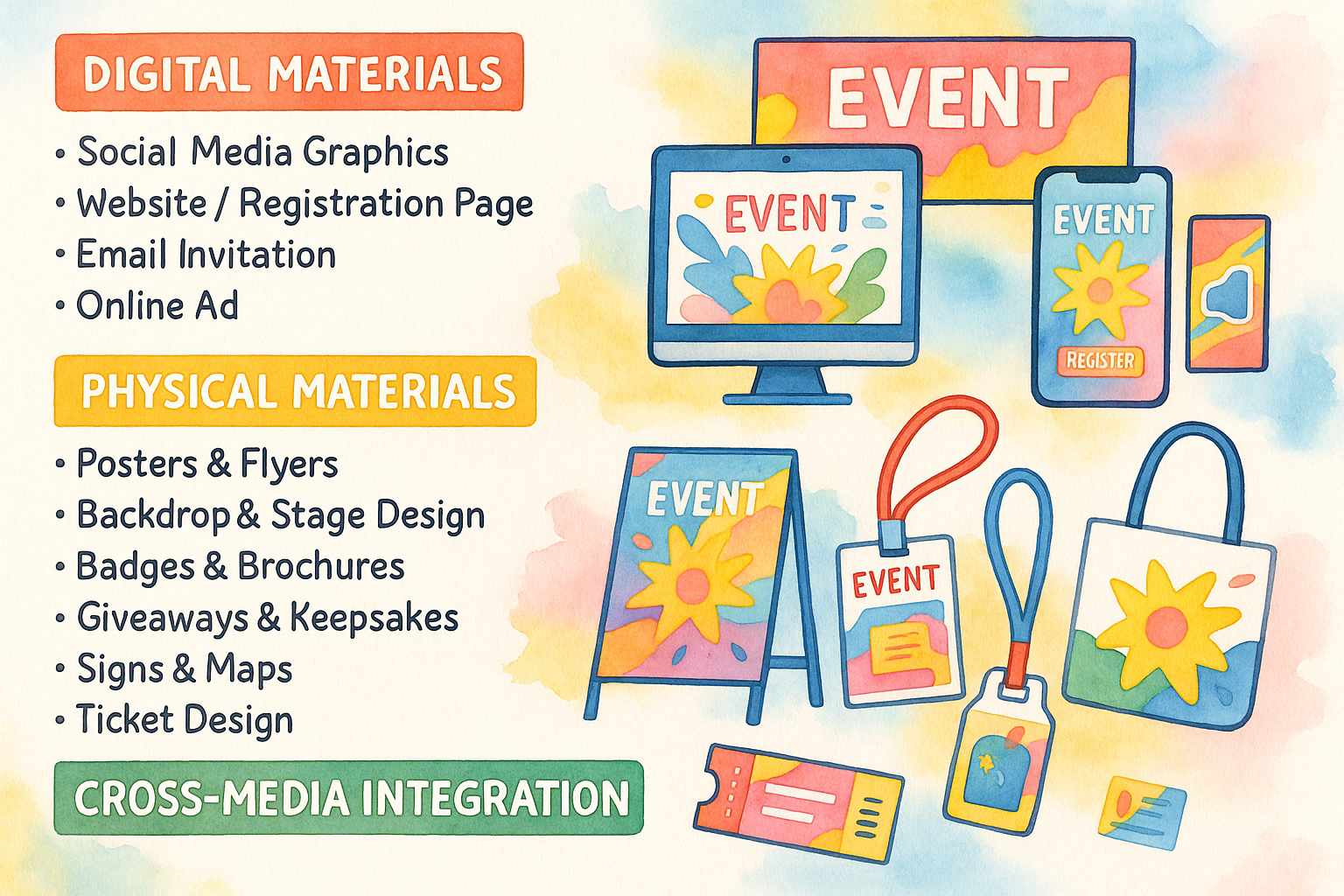 DIGITAL MATERIALS

• Social Media Graphics
• Website / Registration Page
• Email Invitation
• Online Ad

PHYSICAL MATERIALS

• Posters & Flyers
• Backdrop & Stage Design
• Badges & Brochures
• Giveaways & Keepsakes
• Signs & Maps
• Ticket Design

CROSS-MEDIA INTEGRATION

EVENT

EVENT

EVENT

REGISTER

EVENT

EVENT